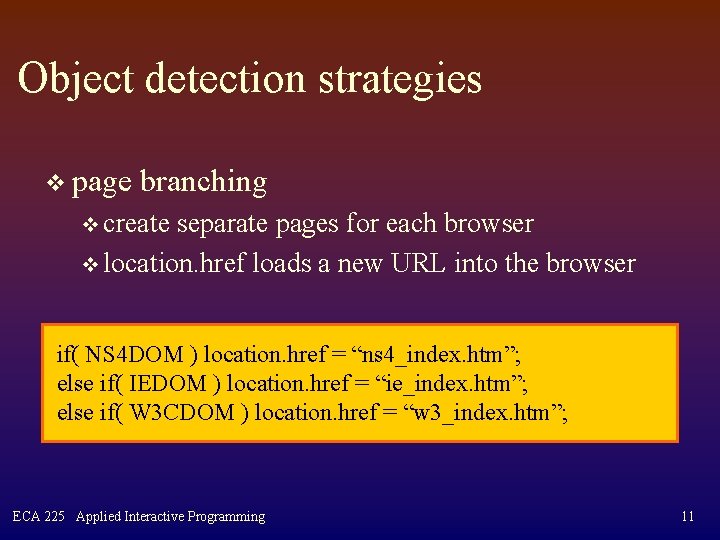 Object detection strategies

❖ page branching

❖ create separate pages for each browser

❖ location.href loads a new URL into the browser

if( NS4DOM ) location.href = “ns4_index.htm”;
else if( IEDOM ) location.href = “ie_index.htm”;
else if( W3CDOM ) location.href = “w3_index.htm”;

ECA 225 Applied Interactive Programming

11